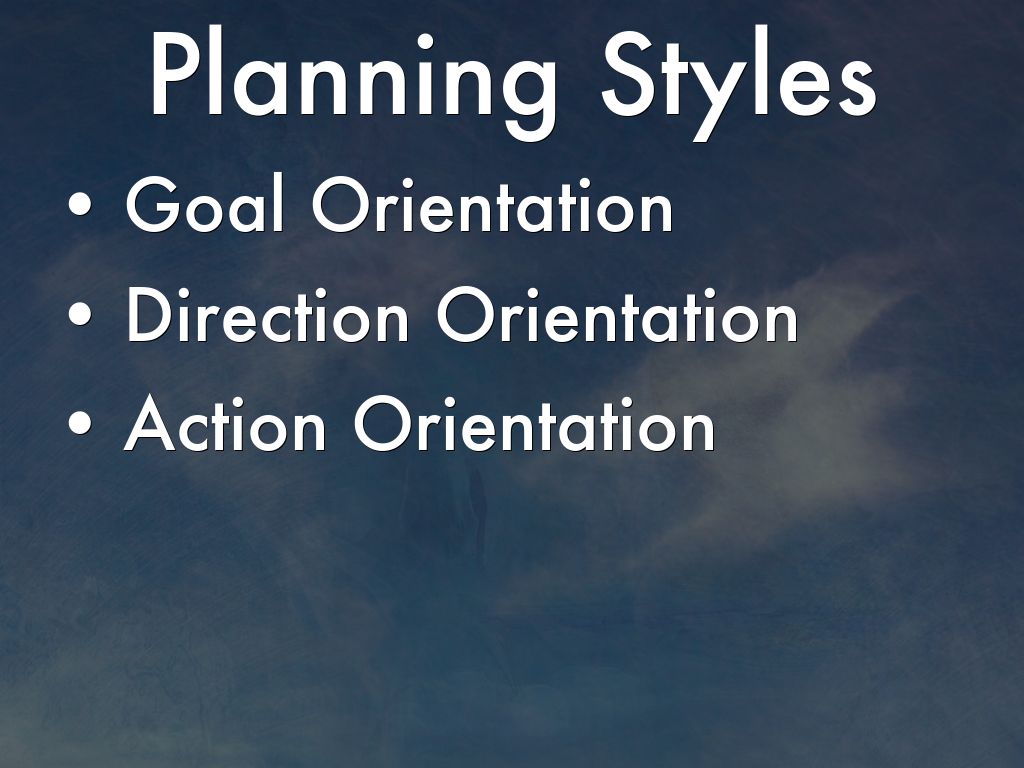 Planning Styles

• Goal Orientation
• Direction Orientation
• Action Orientation